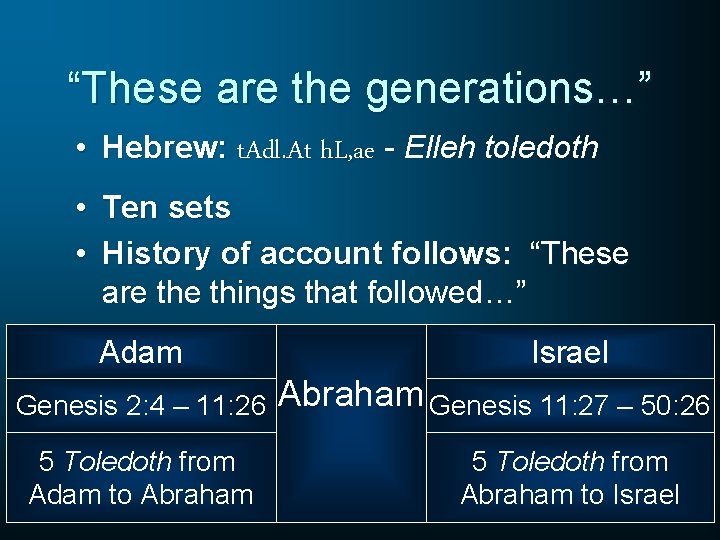 “These are the generations…”

• Hebrew: tAdl.At hL,ae - Elleh toledoth

• Ten sets

• History of account follows: “These are the things that followed…”

| Adam | Abraham | Israel |
|---|---|---|
| Genesis 2:4 – 11:26 | | Genesis 11:27 – 50:26 |
| 5 Toledoth from Adam to Abraham | | 5 Toledoth from Abraham to Israel |